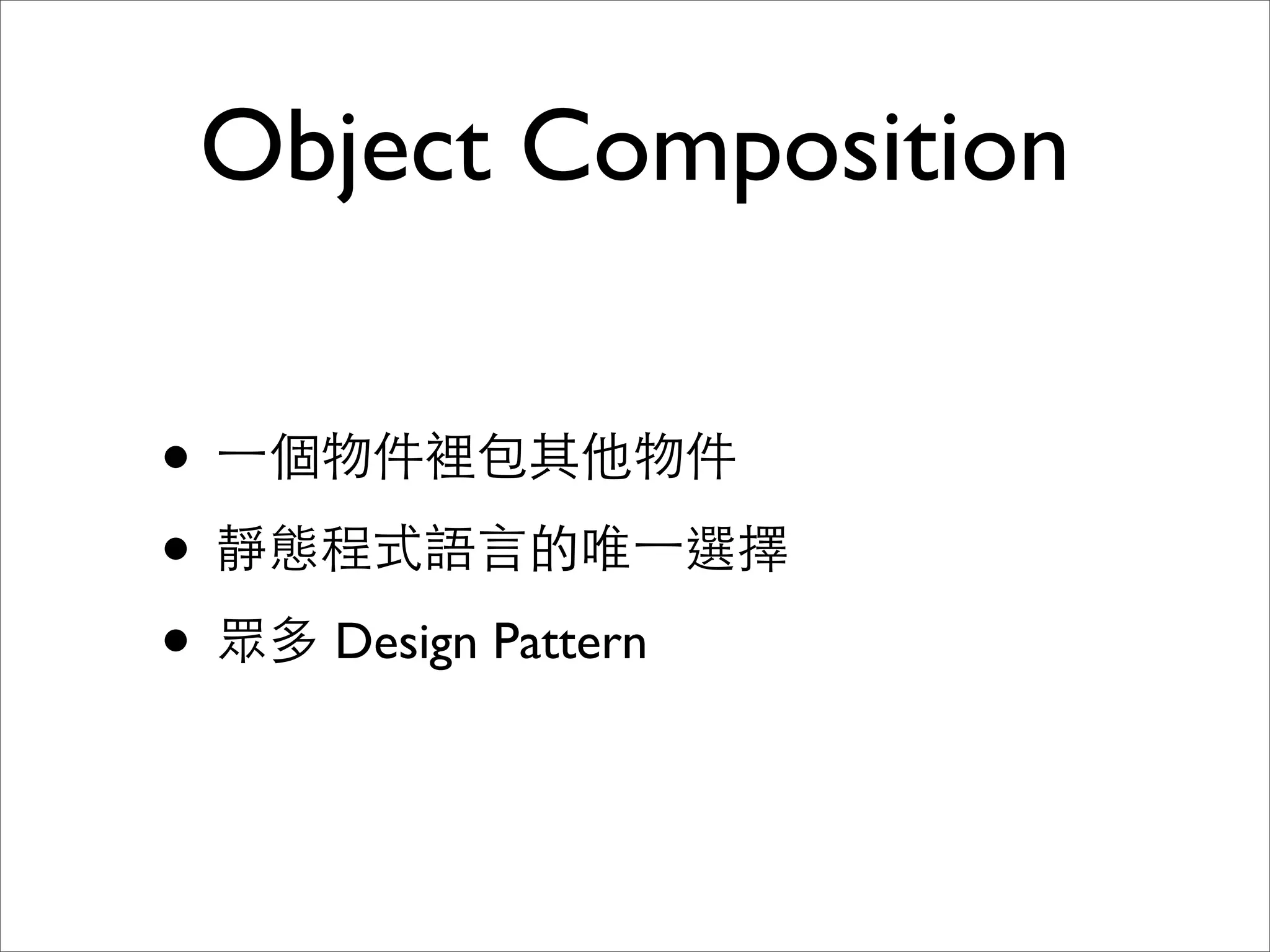 Object Composition

• 一個物件裡包其他物件
• 靜態程式語言的唯一選擇
• 眾多 Design Pattern